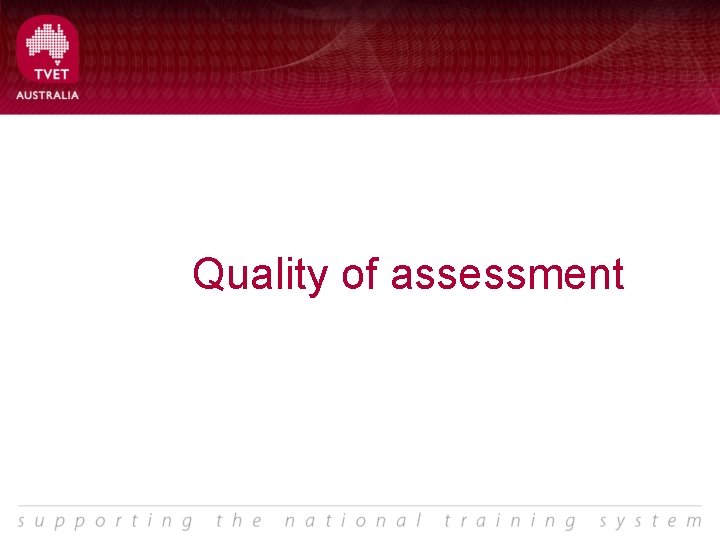 TVET
AUSTRALIA

Quality of assessment

supporting the national training system